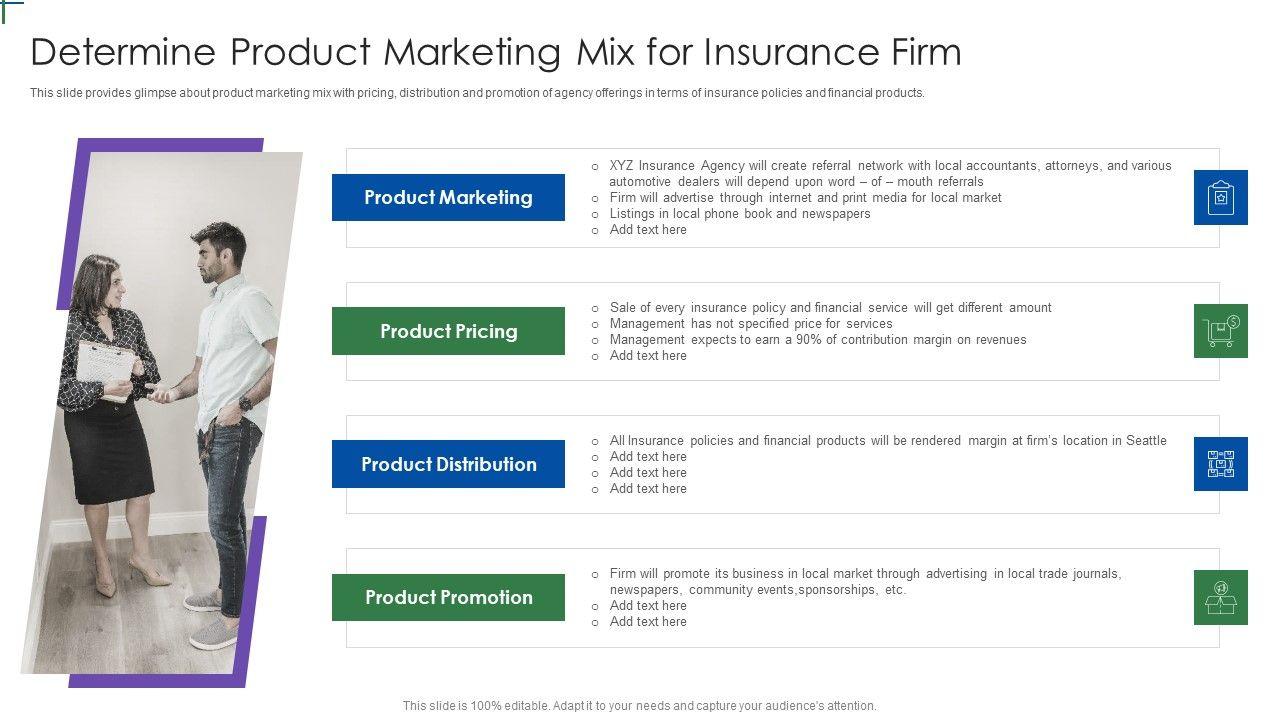 Determine Product Marketing Mix for Insurance Firm

This slide provides glimpse about product marketing mix with pricing, distribution and promotion of agency offerings in terms of insurance policies and financial products.

Product Marketing

o XYZ Insurance Agency will create referral network with local accountants, attorneys, and various automotive dealers will depend upon word – of – mouth referrals
o Firm will advertise through internet and print media for local market
o Listings in local phone book and newspapers
o Add text here

Product Pricing

o Sale of every insurance policy and financial service will get different amount
o Management has not specified price for services
o Management expects to earn a 90% of contribution margin on revenues
o Add text here

Product Distribution

o All Insurance policies and financial products will be rendered margin at firm's location in Seattle
o Add text here
o Add text here
o Add text here

Product Promotion

o Firm will promote its business in local market through advertising in local trade journals, newspapers, community events,sponsorships, etc.
o Add text here
o Add text here

This slide is 100% editable. Adapt it to your needs and capture your audience's attention.